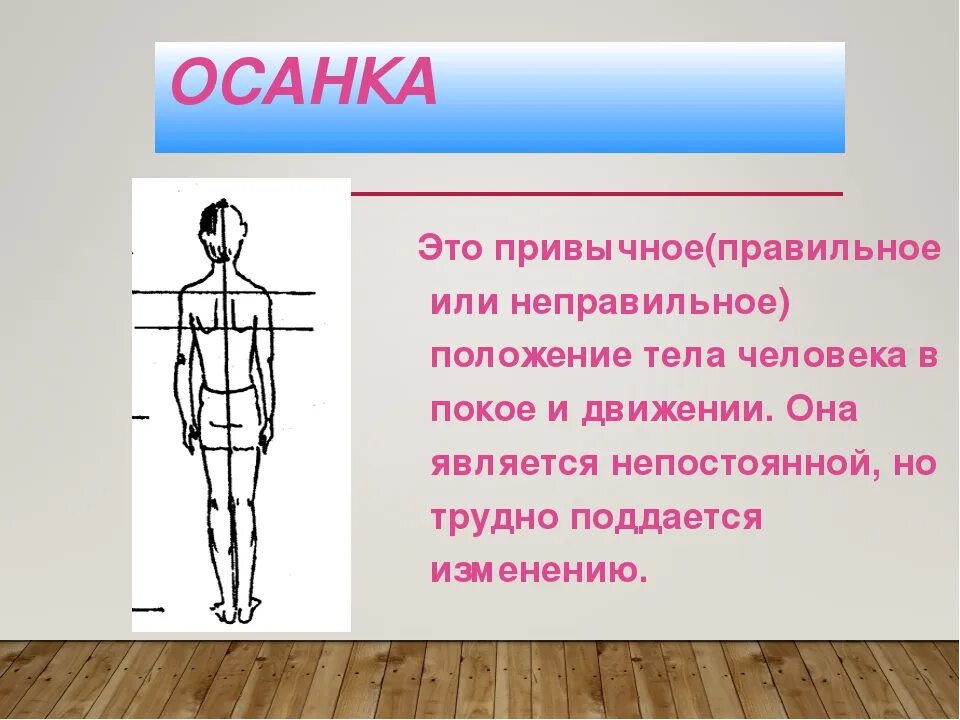 ОСАНКА

Это привычное(правильное или неправильное) положение тела человека в покое и движении. Она является непостоянной, но трудно поддается изменению.